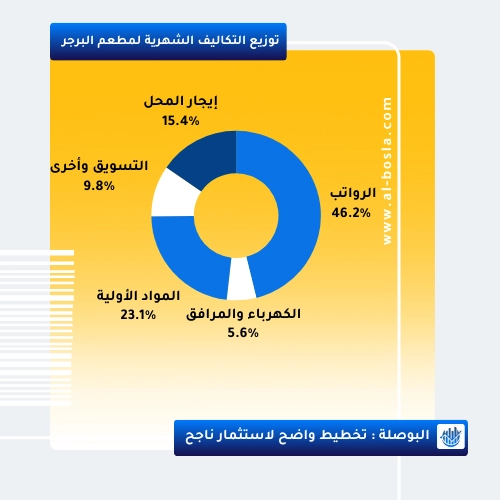 توزيع التكاليف الشهرية لمطعم البرجر

إيجار المحل
15.4%

التسويق وأخرى
9.8%

الرواتب
46.2%

المواد الأولية
23.1%

الكهرباء والمرافق
5.6%

www.al-bosla.com

البوصلة : تخطيط واضح لاستثمار ناجح